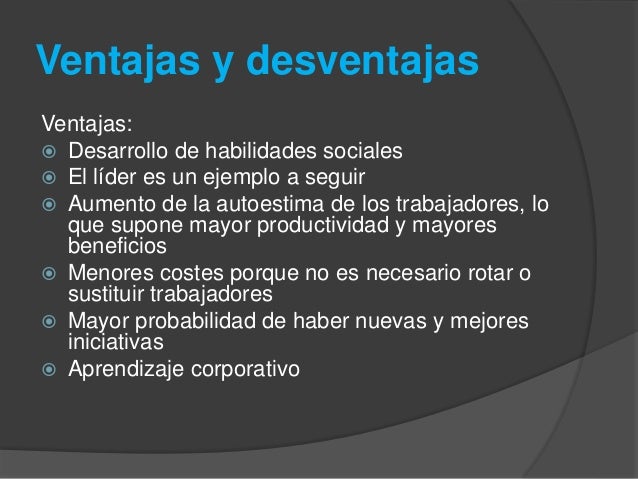 Ventajas y desventajas

Ventajas:

Desarrollo de habilidades sociales

El líder es un ejemplo a seguir

Aumento de la autoestima de los trabajadores, lo que supone mayor productividad y mayores beneficios

Menores costes porque no es necesario rotar o sustituir trabajadores

Mayor probabilidad de haber nuevas y mejores iniciativas

Aprendizaje corporativo